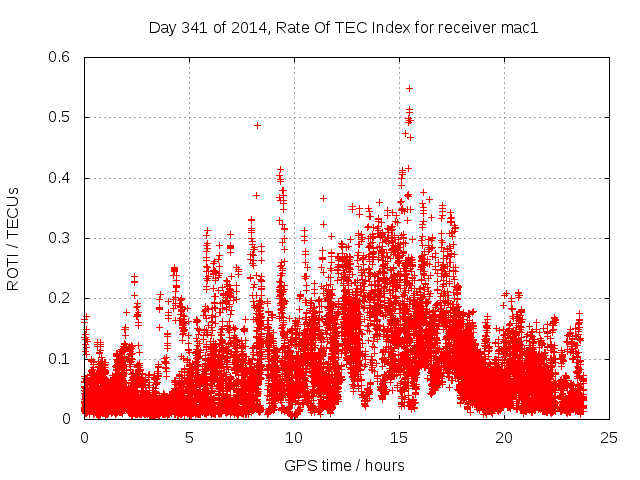 Day 341 of 2014, Rate Of TEC Index for receiver mac1

ROTI / TECUs

0.6
0.5
0.4
0.3
0.2
0.1
0

0 5 10 15 20 25

GPS time / hours